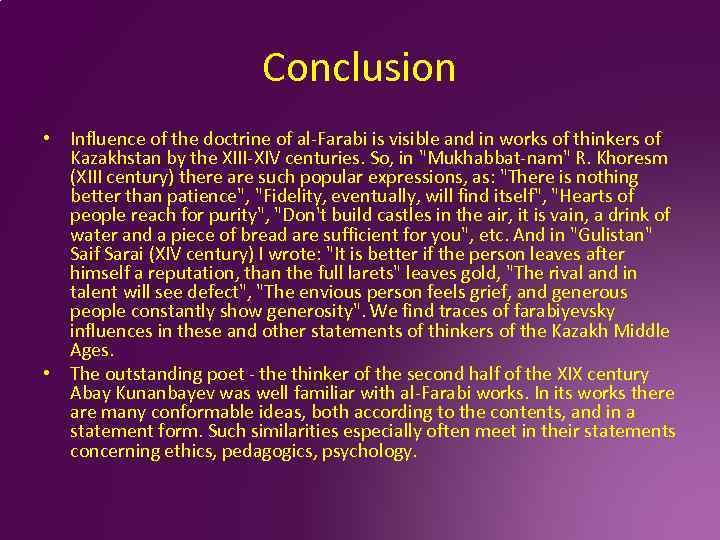 Conclusion

• Influence of the doctrine of al-Farabi is visible and in works of thinkers of Kazakhstan by the XIII-XIV centuries. So, in "Mukhabbat-nam" R. Khoresm (XIII century) there are such popular expressions, as: "There is nothing better than patience", "Fidelity, eventually, will find itself", "Hearts of people reach for purity", "Don't build castles in the air, it is vain, a drink of water and a piece of bread are sufficient for you", etc. And in "Gulistan" Saif Sarai (XIV century) I wrote: "It is better if the person leaves after himself a reputation, than the full larets" leaves gold, "The rival and in talent will see defect", "The envious person feels grief, and generous people constantly show generosity". We find traces of farabiyevsky influences in these and other statements of thinkers of the Kazakh Middle Ages.

• The outstanding poet - the thinker of the second half of the XIX century Abay Kunanbayev was well familiar with al-Farabi works. In its works there are many conformable ideas, both according to the contents, and in a statement form. Such similarities especially often meet in their statements concerning ethics, pedagogics, psychology.